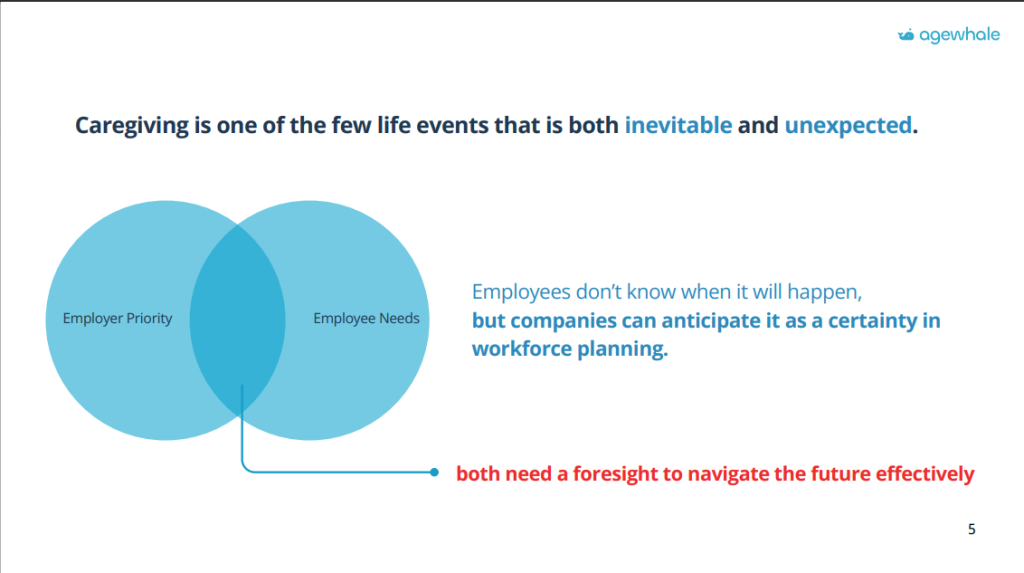 agewhale

Caregiving is one of the few life events that is both inevitable and unexpected.

Employer Priority

Employee Needs

Employees don't know when it will happen, but companies can anticipate it as a certainty in workforce planning.

both need a foresight to navigate the future effectively

5